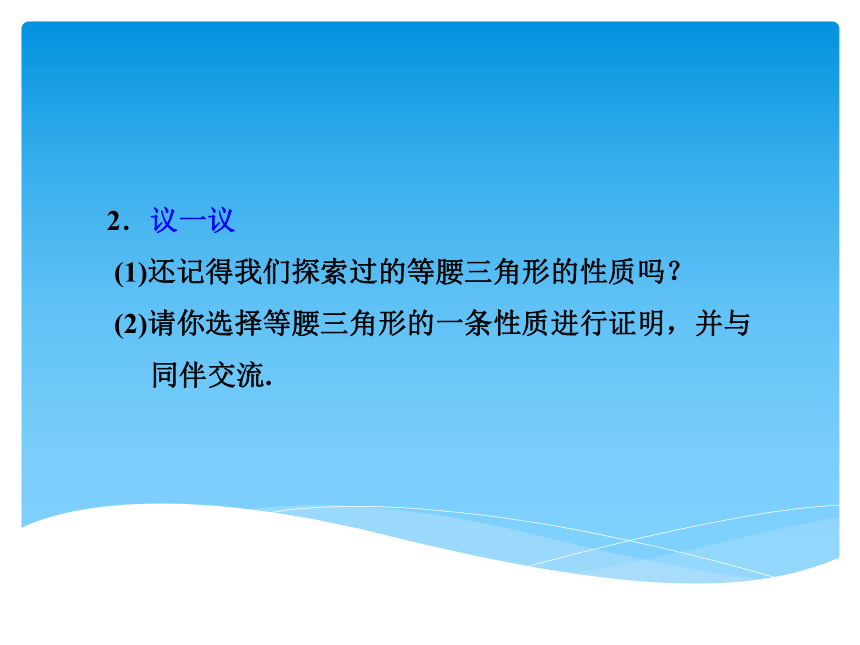 2．议一议

(1)还记得我们探索过的等腰三角形的性质吗？

(2)请你选择等腰三角形的一条性质进行证明，并与同伴交流.